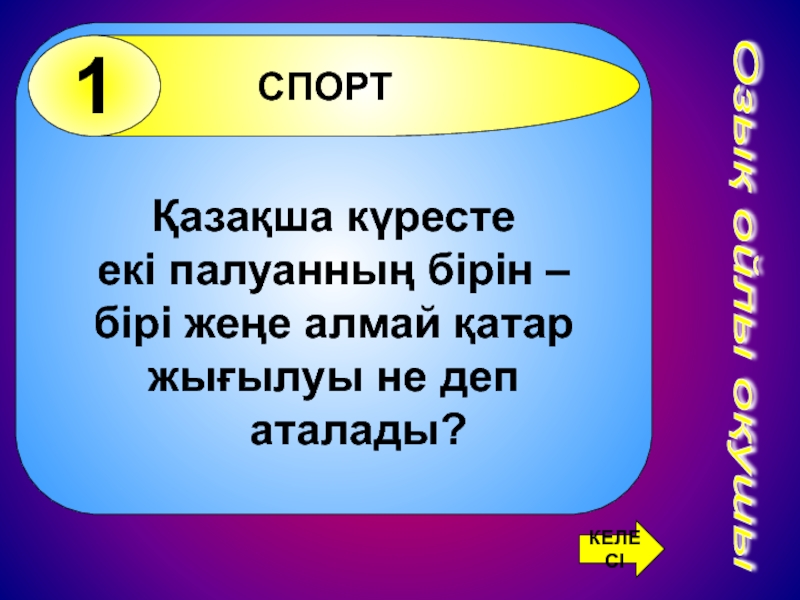 1

СПОРТ

Қазақша күресте екі палуанның бірін – бірі жеңе алмай қатар жығылуы не деп аталады?

КЕЛЕСІ

Озық ойлы оқушы